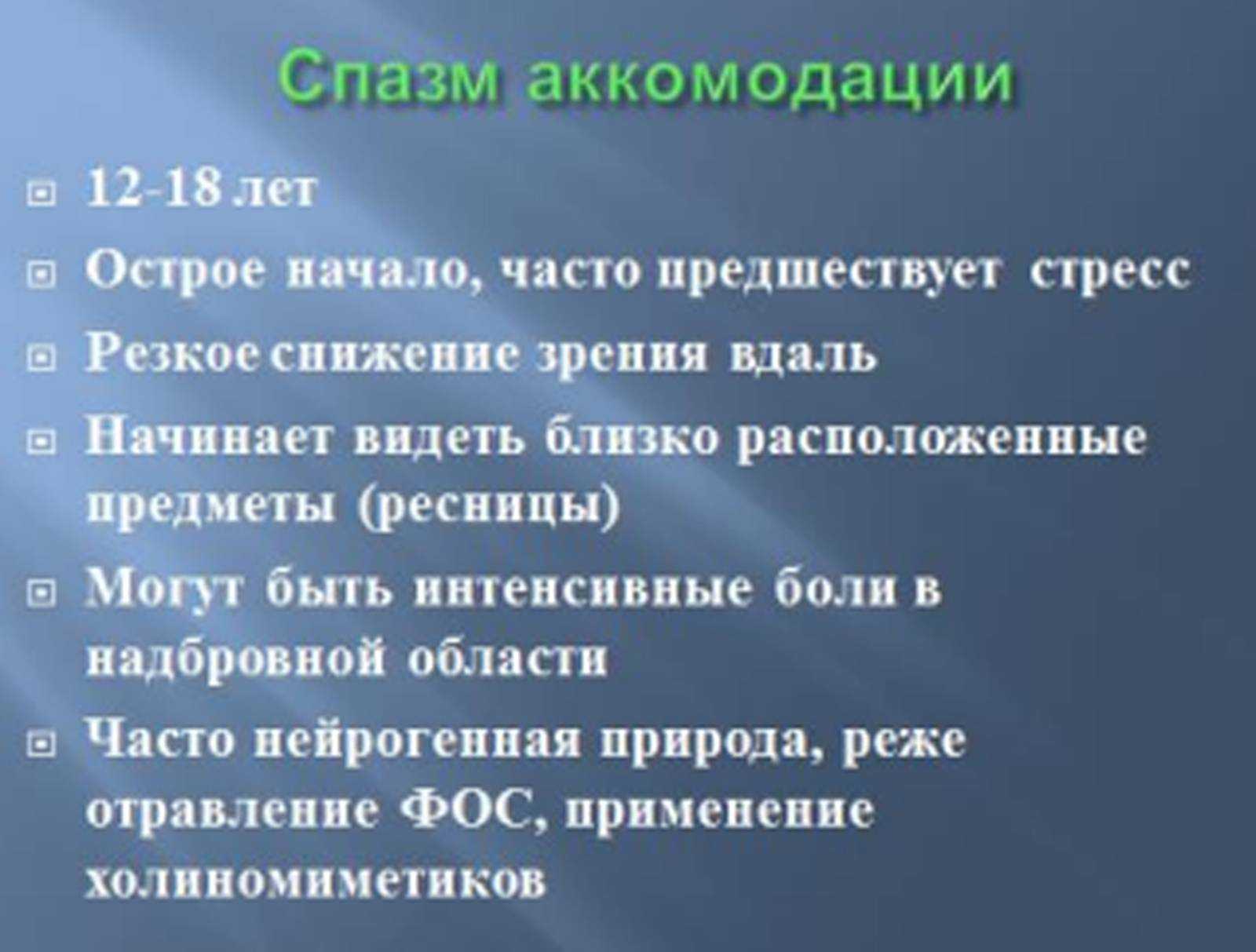 Спазм аккомодации

12-18 лет

Острое начало, часто предшествует стресс

Резкое снижение зрения вдаль

Начинает видеть близко расположенные предметы (ресницы)

Могут быть интенсивные боли в надбровной области

Часто нейрогенная природа, реже отравление ФОС, применение холиномиметиков